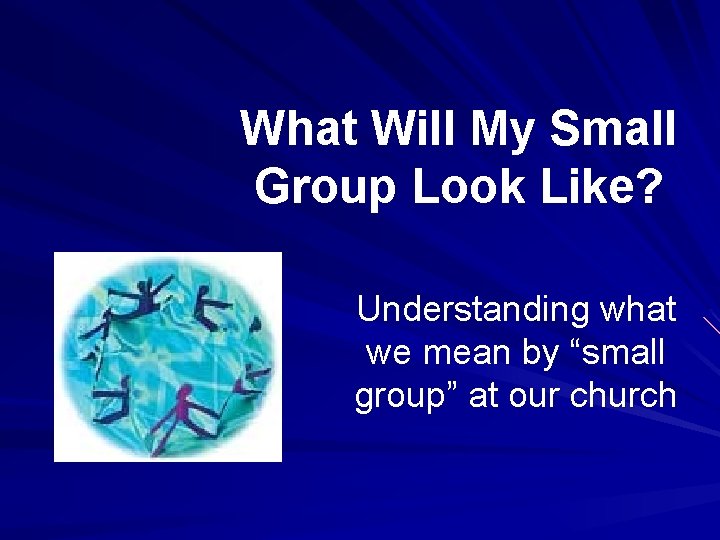 What Will My Small Group Look Like?

Understanding what we mean by “small group” at our church